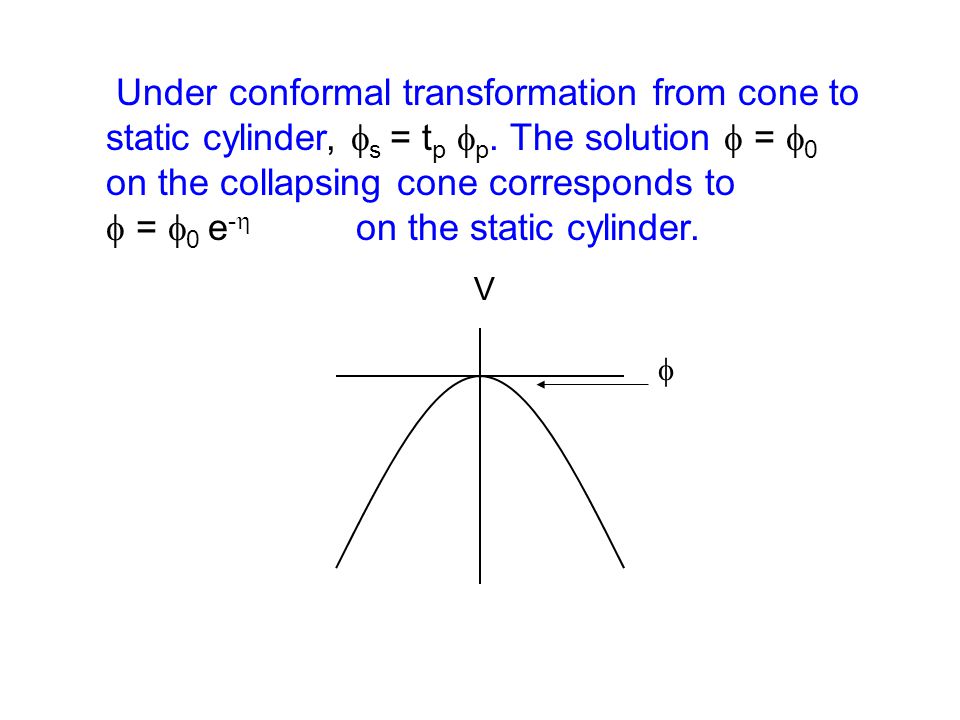 Under conformal transformation from cone to static cylinder, $\phi_s = t_p \phi_p$. The solution $\phi = \phi_0$ on the collapsing cone corresponds to $\phi = \phi_0 e^{-\eta}$ on the static cylinder.

V

$\phi$